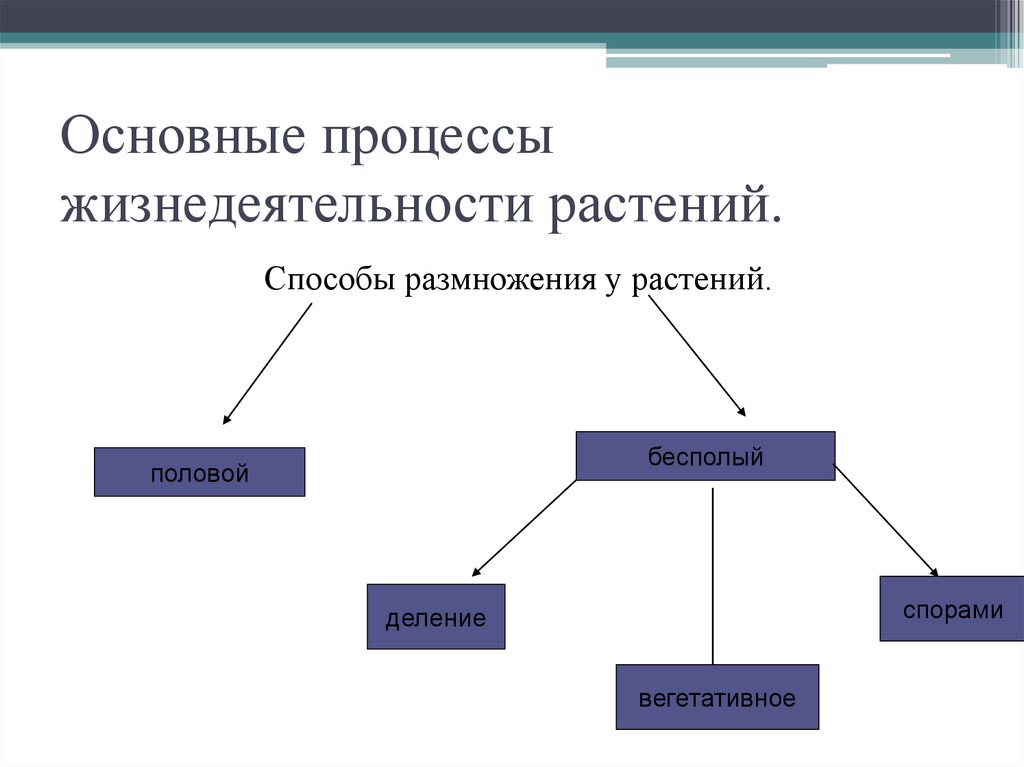 Основные процессы жизнедеятельности растений.

Способы размножения у растений.

половой

бесполый

деление

вегетативное

спорами